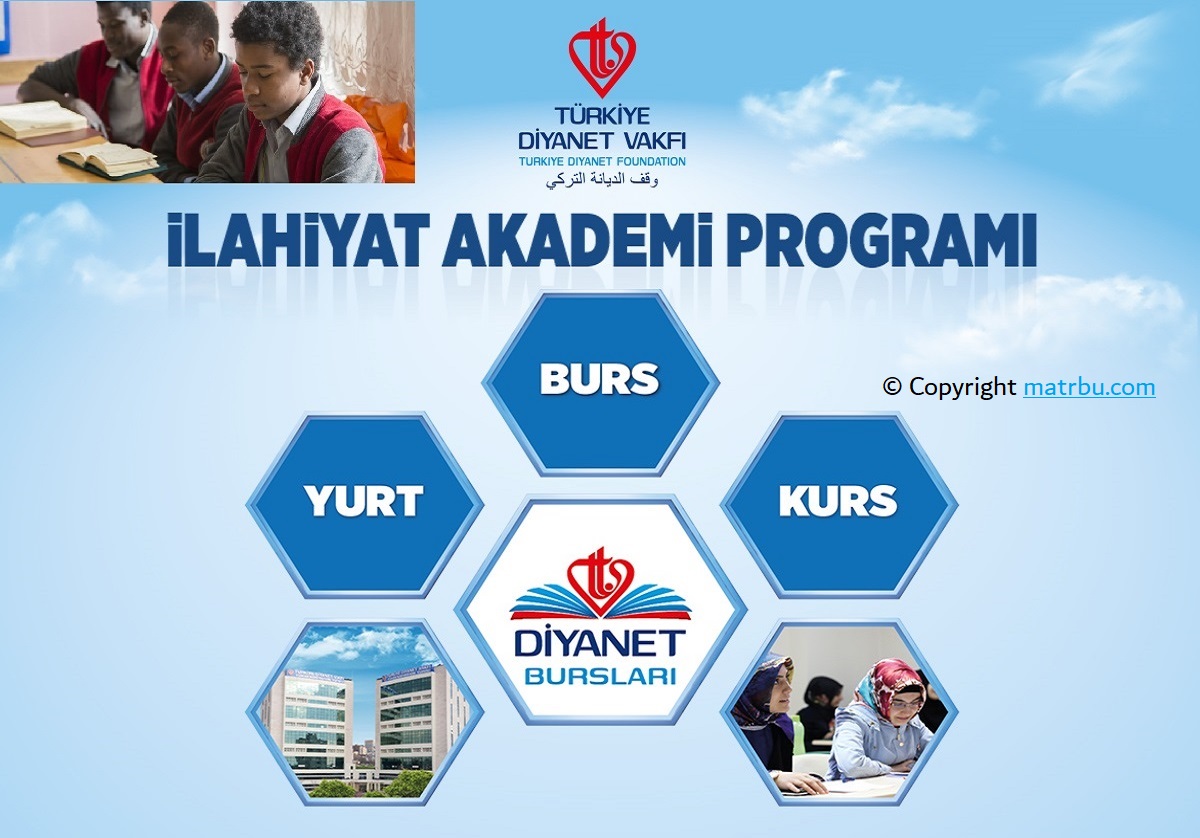 TÜRKİYE DİYANET VAKFI
TURKIYE DIYANET FOUNDATION
وقف الديانة التركي

İLAHİYAT AKADEMİ PROGRAMI

BURS

© Copyright matrbu.com

YURT

KURS

DİYANET
BURSLARI